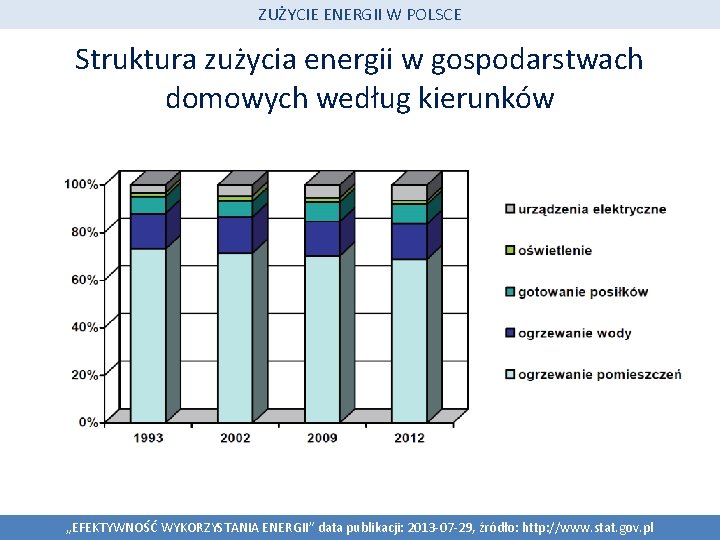 ZUŻYCIE ENERGII W POLSCE

Struktura zużycia energii w gospodarstwach domowych według kierunków

100%
80%
60%
40%
20%
0%

1993
2002
2009
2012

urządzenia elektryczne
oświetlenie
gotowanie posiłków
ogrzewanie wody
ogrzewanie pomieszczeń

„EFEKTYWNOŚĆ WYKORZYSTANIA ENERGII” data publikacji: 2013-07-29, źródło: http://www.stat.gov.pl